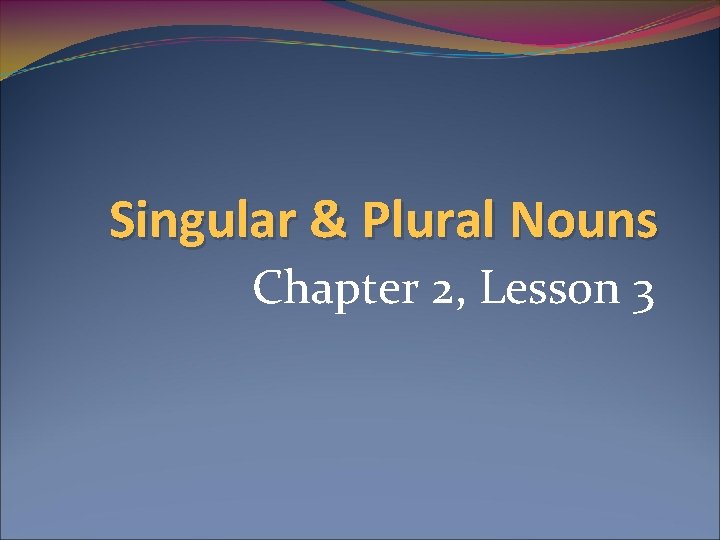 Singular & Plural Nouns
Chapter 2, Lesson 3